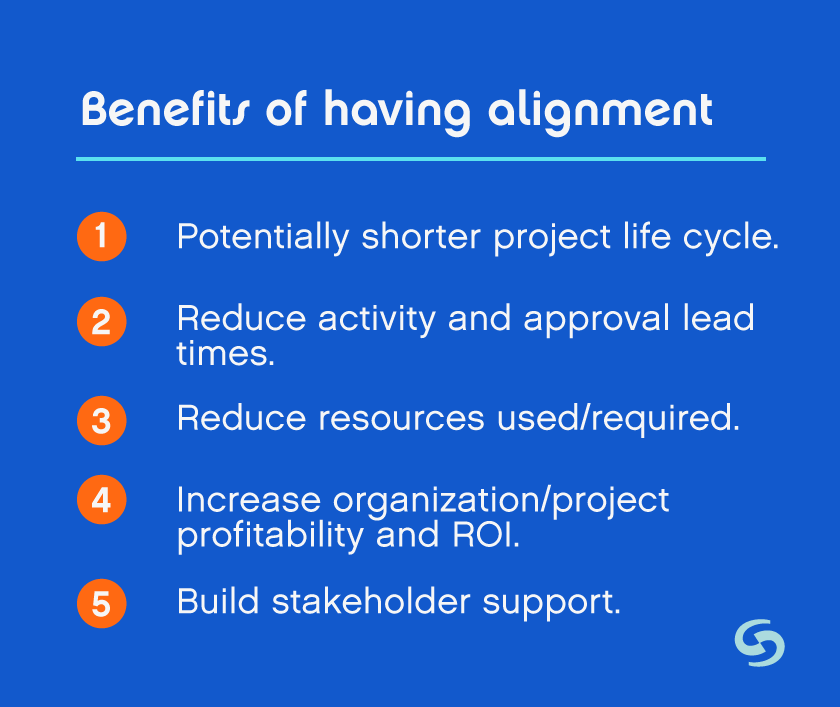 Benefits of having alignment

1 Potentially shorter project life cycle.

2 Reduce activity and approval lead times.

3 Reduce resources used/required.

4 Increase organization/project profitability and ROI.

5 Build stakeholder support.